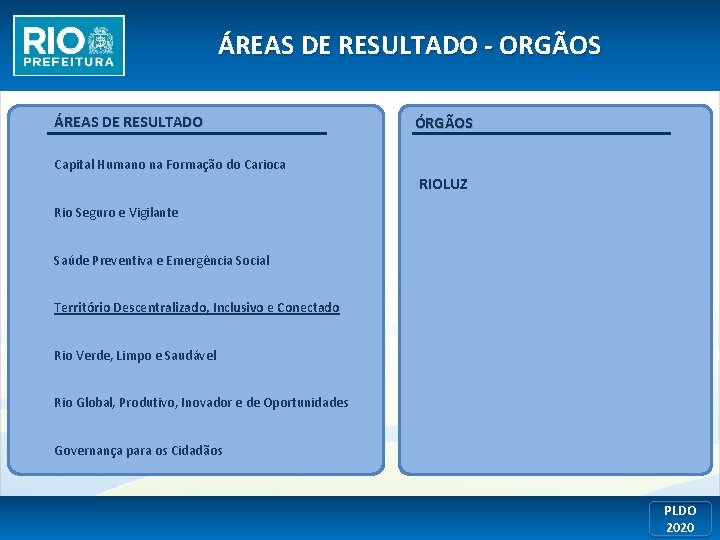 RIO PREFEITURA

ÁREAS DE RESULTADO - ORGÃOS

ÁREAS DE RESULTADO

Capital Humano na Formação do Carioca

Rio Seguro e Vigilante

Saúde Preventiva e Emergência Social

Território Descentralizado, Inclusivo e Conectado

Rio Verde, Limpo e Saudável

Rio Global, Produtivo, Inovador e de Oportunidades

Governança para os Cidadãos

ÓRGÃOS

RIOLUZ

PLDO 2020